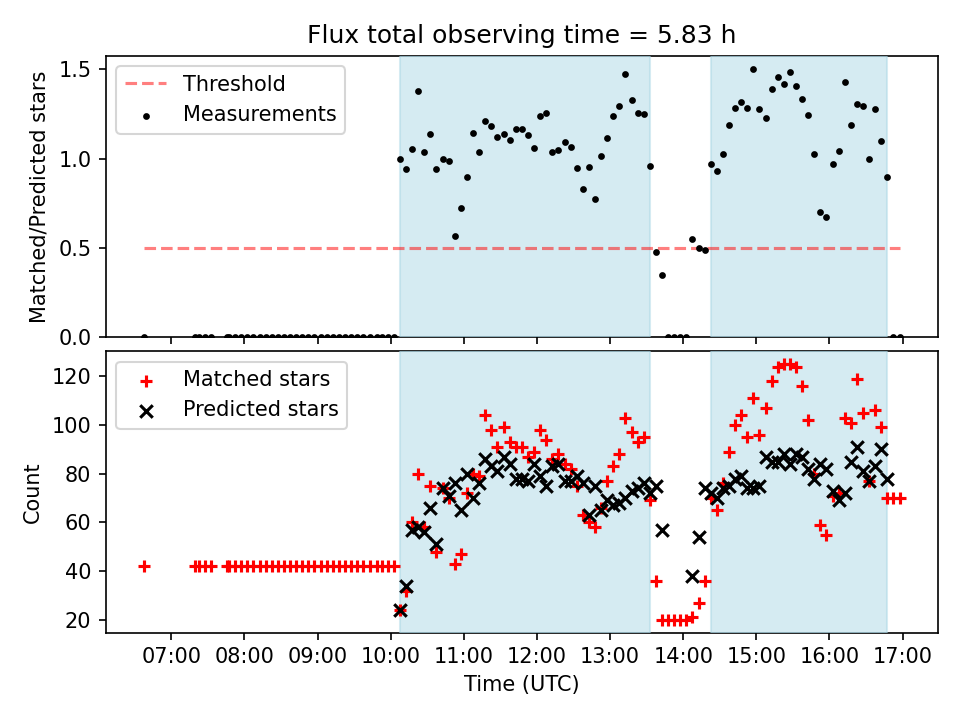 Flux total observing time = 5.83 h

Threshold
Measurements

Matched/Predicted stars

1.5
1.0
0.5
0.0

Matched stars
Predicted stars

Count

120
100
80
60
40
20

07:00 08:00 09:00 10:00 11:00 12:00 13:00 14:00 15:00 16:00 17:00

Time (UTC)